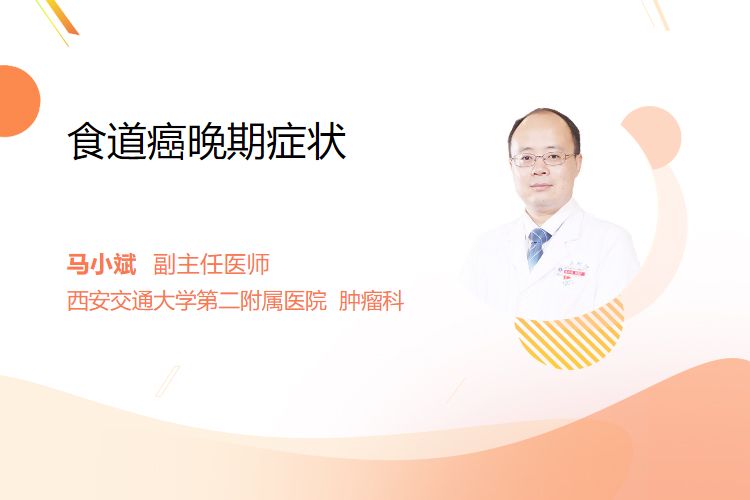 食道癌晚期症状

马小斌 副主任医师
西安交通大学第二附属医院 肿瘤科